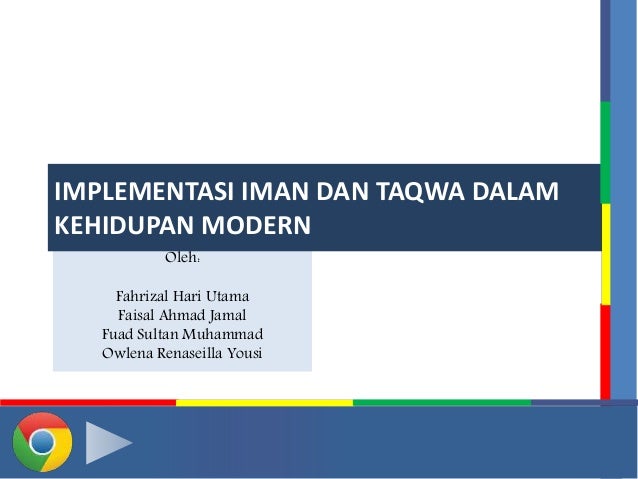 IMPLEMENTASI IMAN DAN TAQWA DALAM KEHIDUPAN MODERN

Oleh:

Fahrizal Hari Utama
Faisal Ahmad Jamal
Fuad Sultan Muhammad
Owlena Renaseilla Yousi